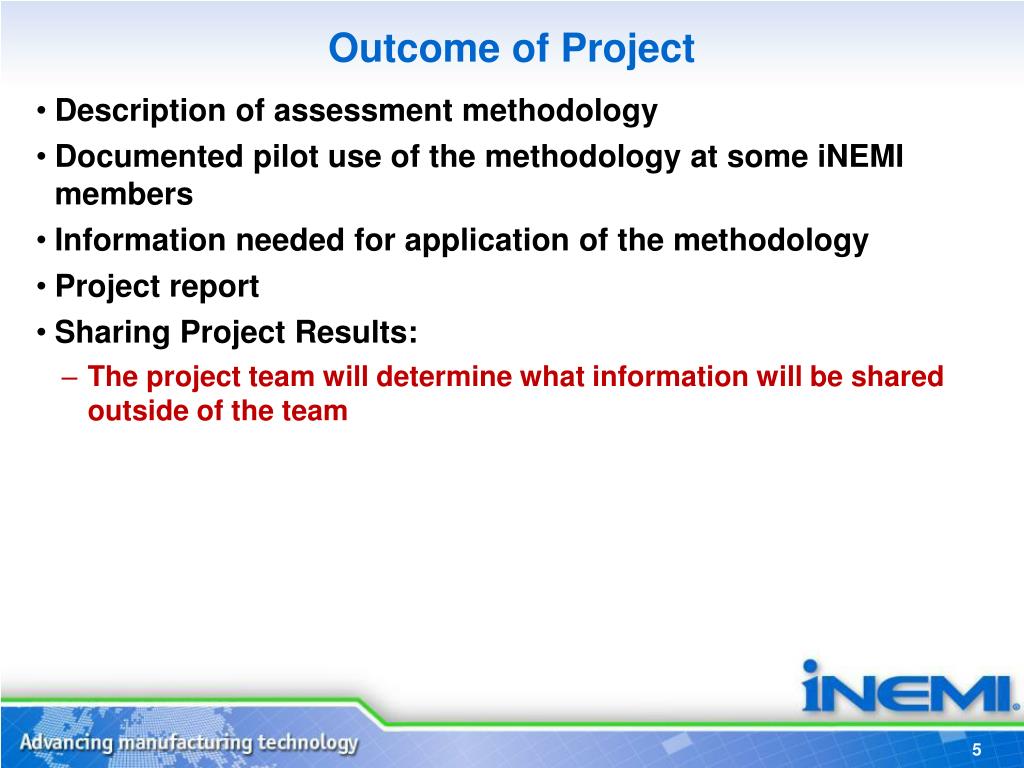 Outcome of Project

• Description of assessment methodology
• Documented pilot use of the methodology at some iNEMI members
• Information needed for application of the methodology
• Project report
• Sharing Project Results:
– The project team will determine what information will be shared outside of the team

iNEMI

Advancing manufacturing technology

5